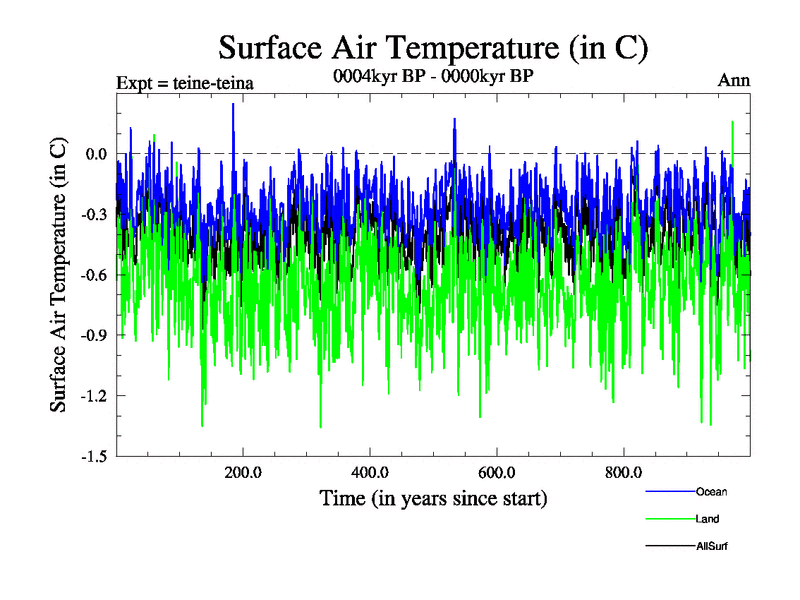 Surface Air Temperature (in C)

Expt = teine-teina

0004kyr BP - 0000kyr BP

Ann

Surface Air Temperature (in C)

0.0
-0.3
-0.6
-0.9
-1.2
-1.5

200.0
400.0
600.0
800.0

Time (in years since start)

Ocean
Land
AllSurf